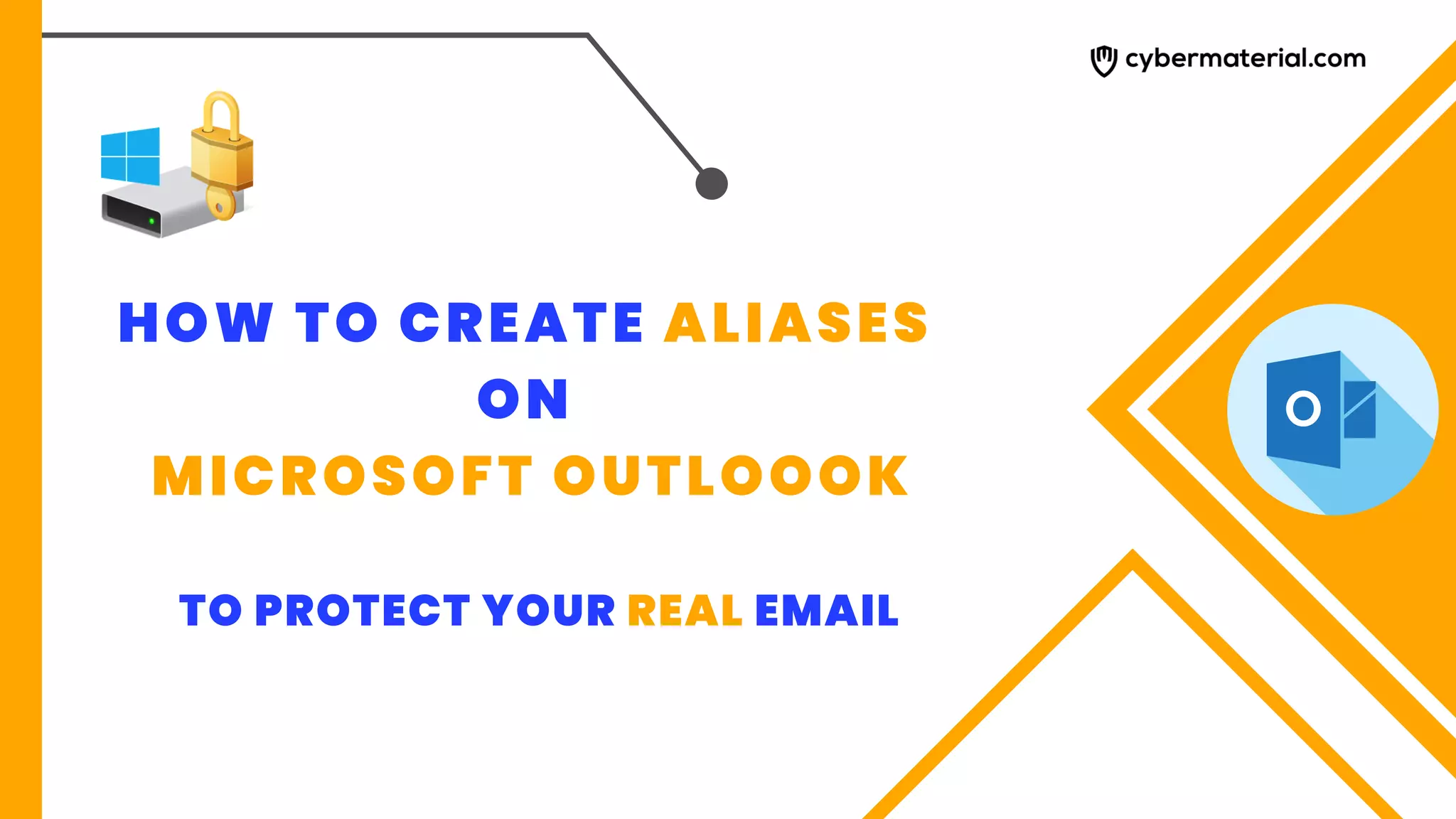 cybermaterial.com

HOW TO CREATE ALIASES
ON
MICROSOFT OUTLOOOK

TO PROTECT YOUR REAL EMAIL

O